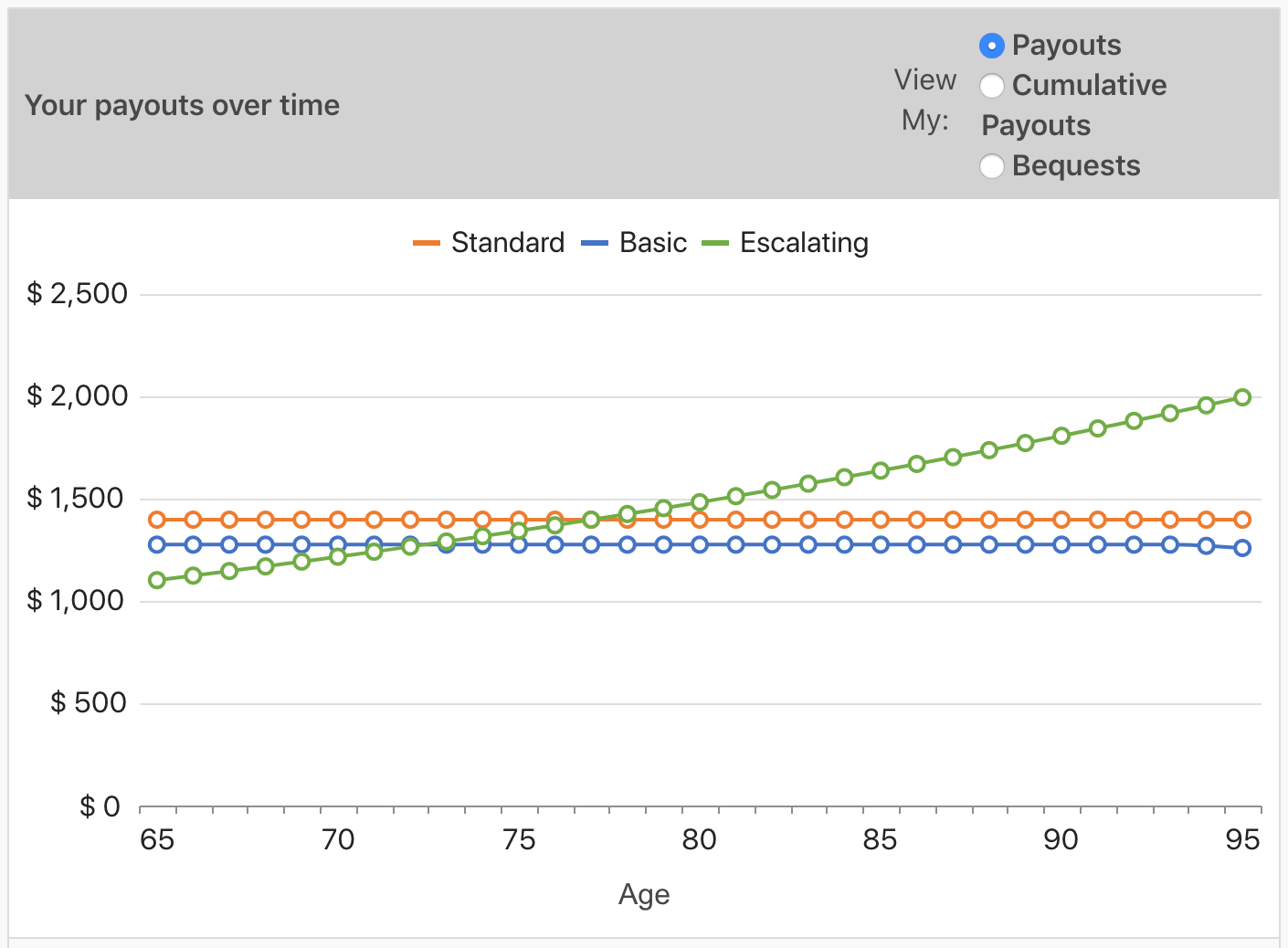 Your payouts over time

View My:
Payouts
Cumulative Payouts
Bequests

Standard Basic Escalating

$ 2,500
$ 2,000
$ 1,500
$ 1,000
$ 500
$ 0

65 70 75 80 85 90 95

Age